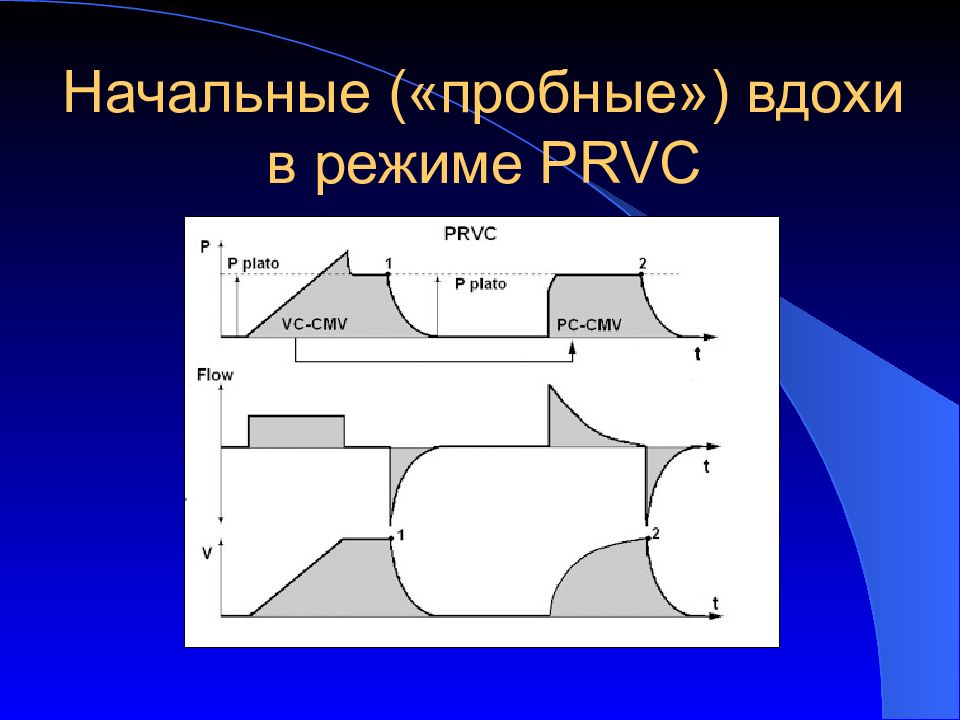 Начальные («пробные») вдохи в режиме PRVC

PRVC

P

P plato

1

P plato

2

VC-CMV

PC-CMV

t

Flow

t

V

1

2

t